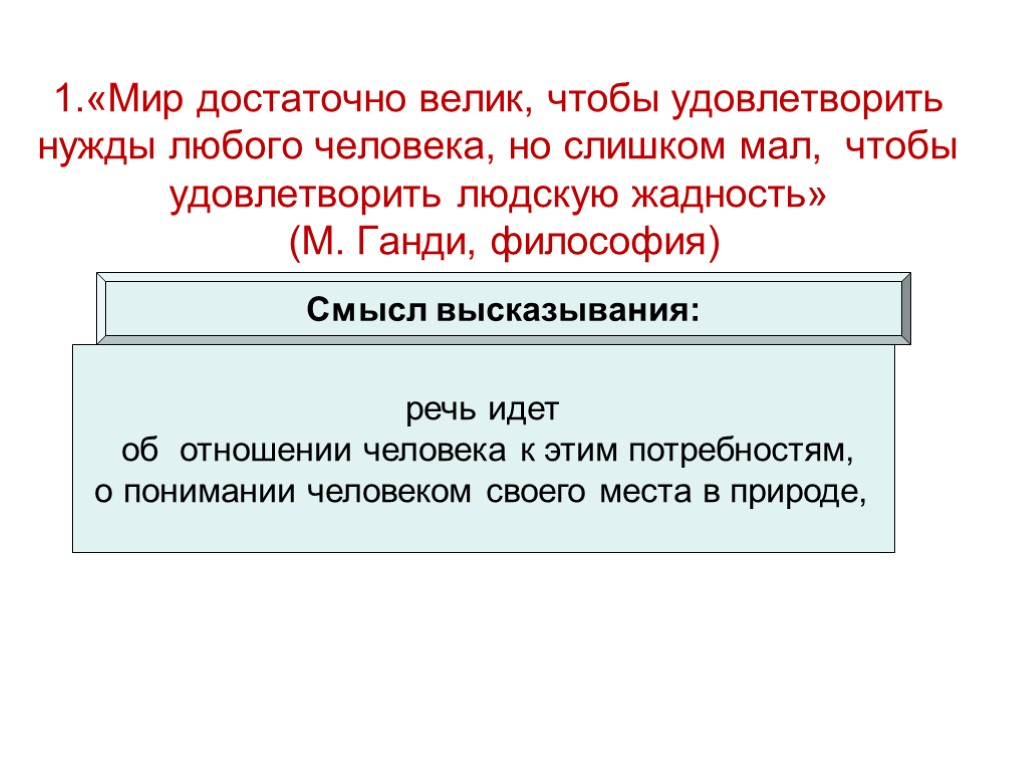 1.«Мир достаточно велик, чтобы удовлетворить нужды любого человека, но слишком мал, чтобы удовлетворить людскую жадность»
(М. Ганди, философия)

Смысл высказывания:

речь идет
об отношении человека к этим потребностям,
о понимании человеком своего места в природе,